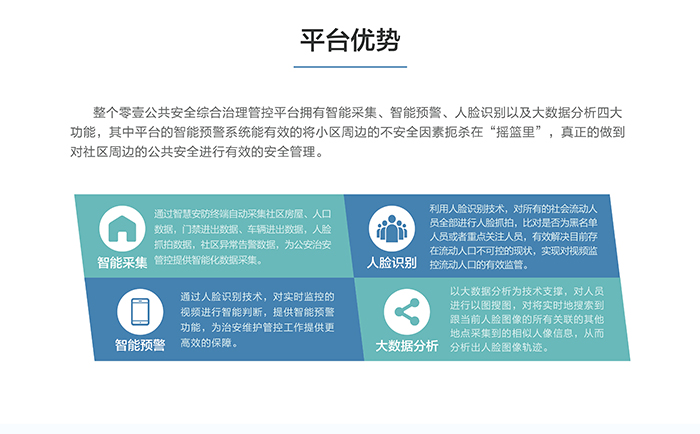 平台优势

整个零壹公共安全综合治理管控平台拥有智能采集、智能预警、人脸识别以及大数据分析四大功能，其中平台的智能预警系统能有效的将小区周边的不安全因素扼杀在“摇篮里”，真正的做到对社区周边的公共安全进行有效的安全管理。

智能采集
通过智慧安防终端自动采集社区房屋、人口数据，门禁进出数据、车辆进出数据，人脸抓拍数据，社区异常告警数据，为公安治安管控提供智能化数据采集。

人脸识别
利用人脸识别技术，对所有的社会流动人员全部进行人脸抓拍，比对是否为黑名单人员或者重点关注人员，有效解决目前存在流动人口不可控的现状，实现对视频监控流动人口的有效监管。

智能预警
通过人脸识别技术，对实时监控的视频进行智能判断，提供智能预警功能，为治安维护管控工作提供更高效的保障。

大数据分析
以大数据分析为技术支撑，对人员进行以图搜图，对将实时地搜索到跟当前人脸图像的所有关联的其他地点采集到的相似人像信息，从而分析出人脸图像轨迹。